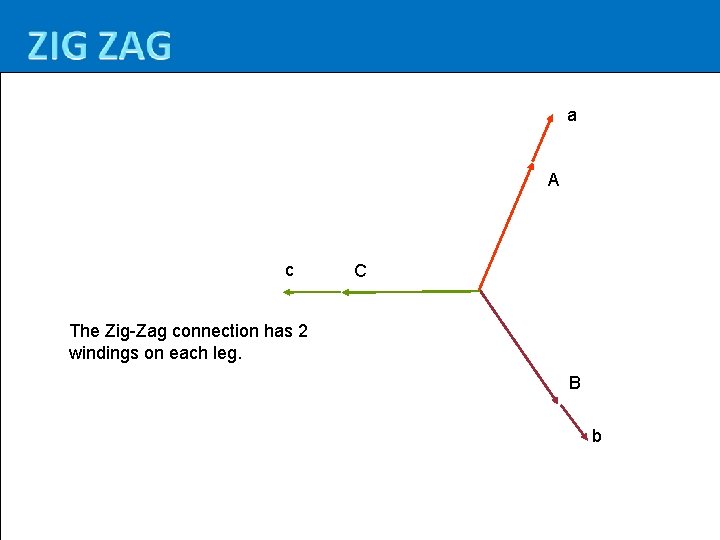 ZIG ZAG

a

A

c

C

The Zig-Zag connection has 2 windings on each leg.

B

b